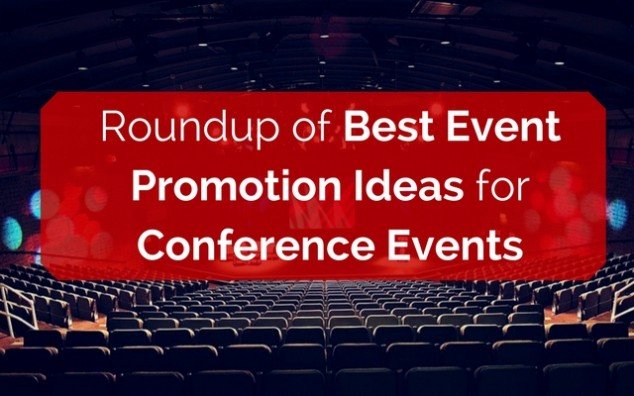 Roundup of Best Event Promotion Ideas for Conference Events